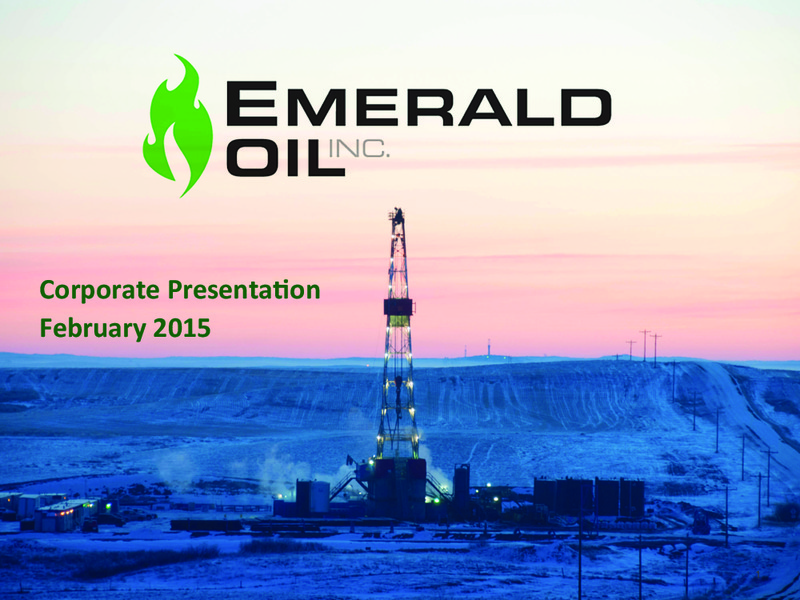 EMERALD OIL INC.

Corporate Presentation
February 2015